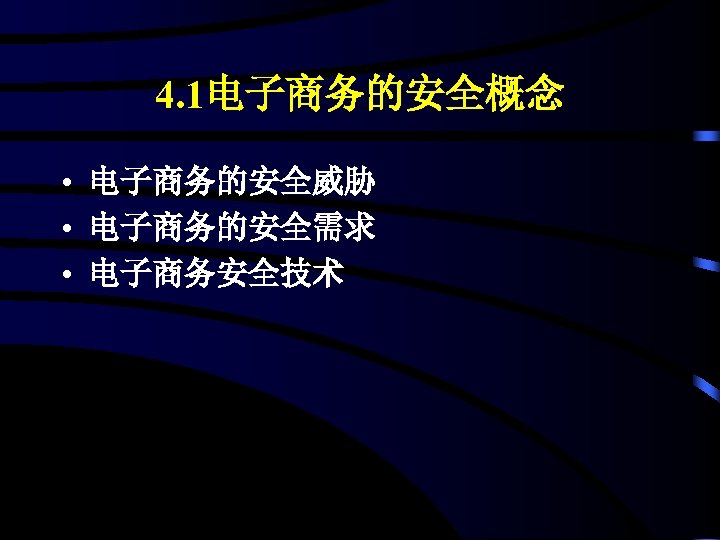 4.1电子商务的安全概念

• 电子商务的安全威胁
• 电子商务的安全需求
• 电子商务安全技术